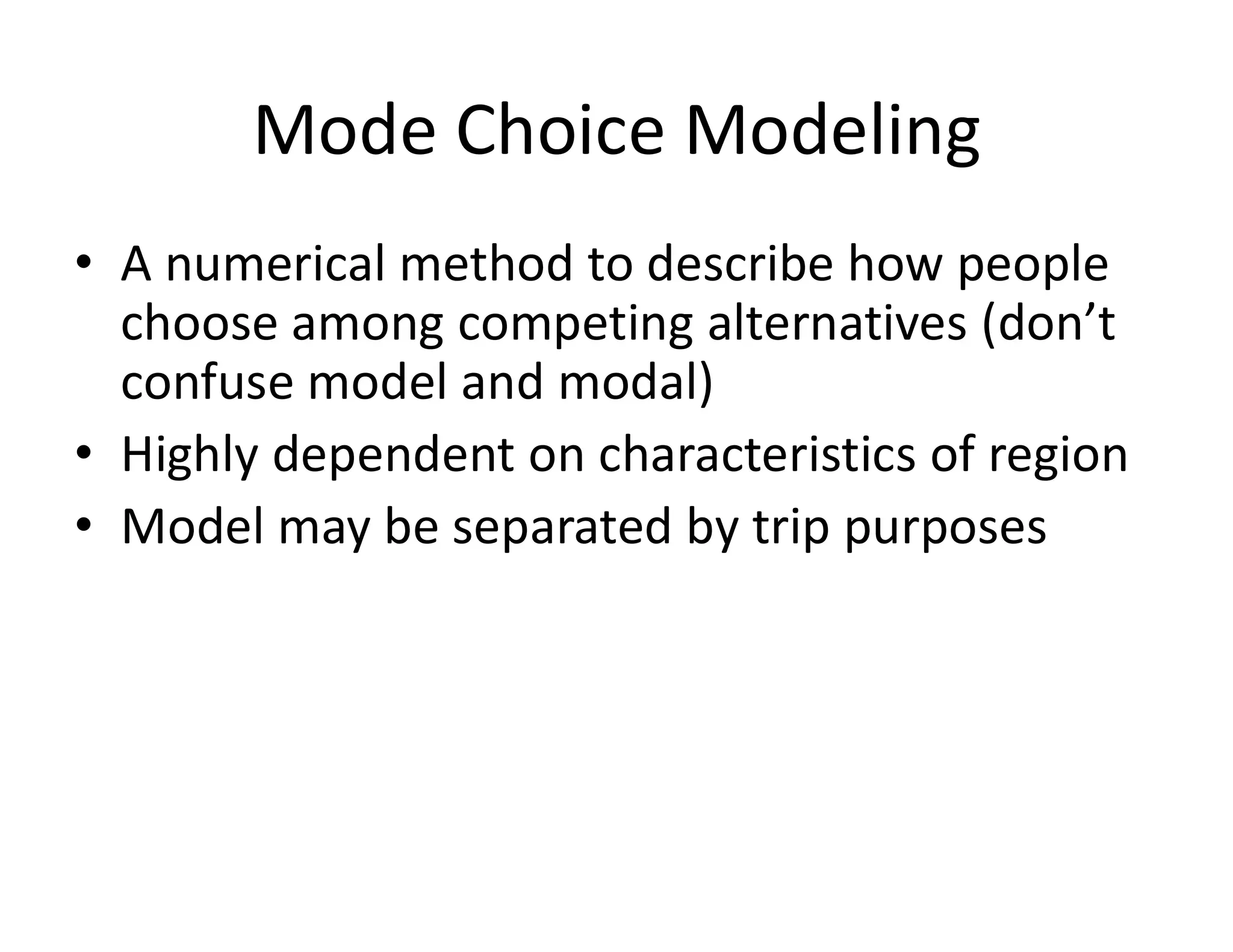 Mode Choice Modeling

• A numerical method to describe how people choose among competing alternatives (don’t confuse model and modal)
• Highly dependent on characteristics of region
• Model may be separated by trip purposes